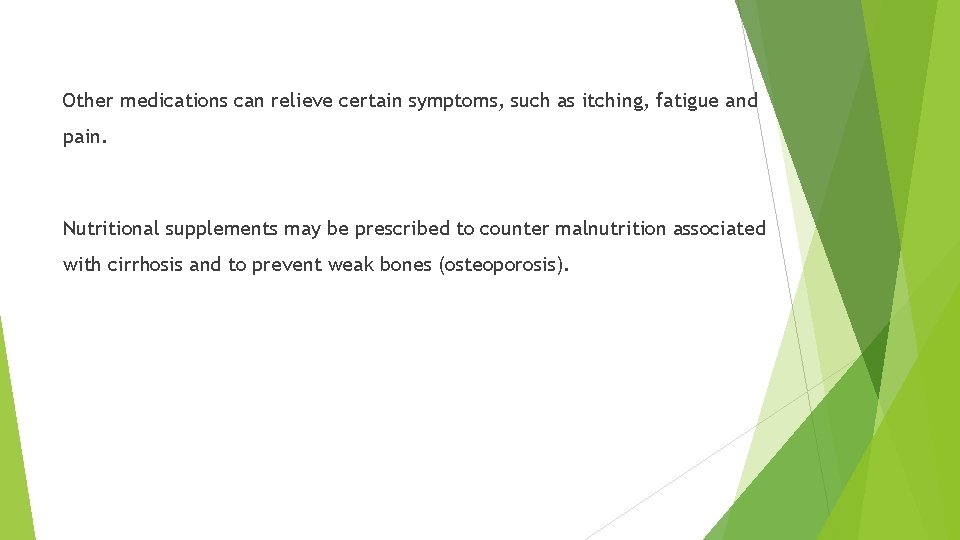 Other medications can relieve certain symptoms, such as itching, fatigue and pain.

Nutritional supplements may be prescribed to counter malnutrition associated with cirrhosis and to prevent weak bones (osteoporosis).